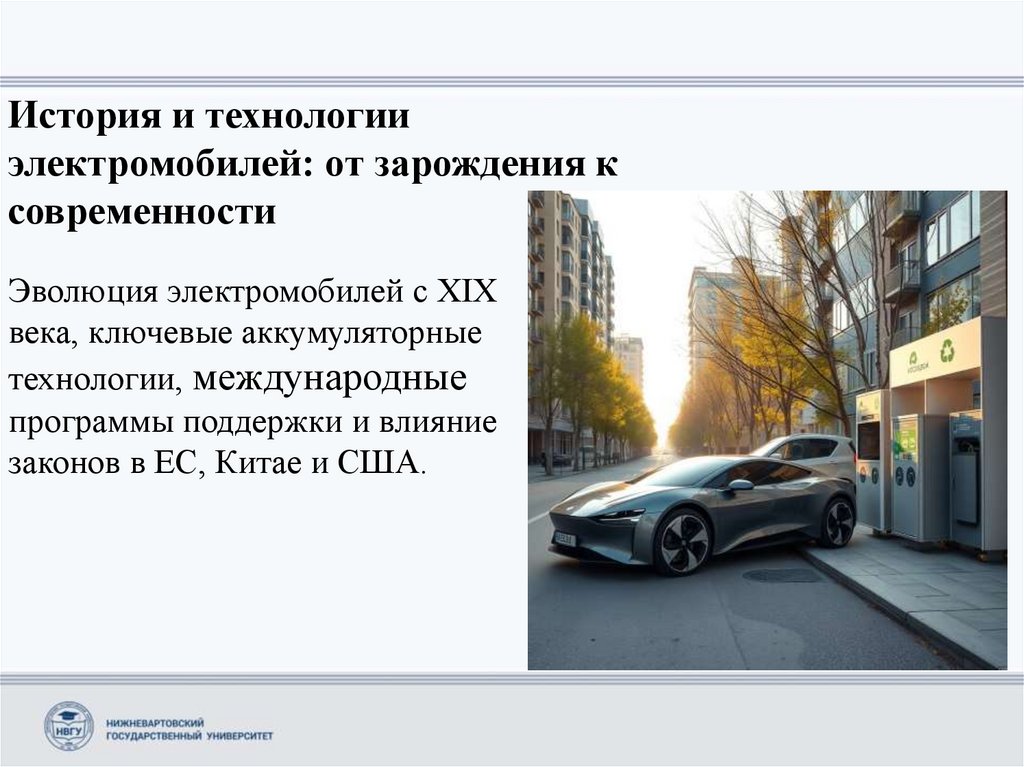 История и технологии электромобилей: от зарождения к современности

Эволюция электромобилей с XIX века, ключевые аккумуляторные технологии, международные программы поддержки и влияние законов в ЕС, Китае и США.

НВГУ

НИЖНЕВАРТОВСКИЙ ГОСУДАРСТВЕННЫЙ УНИВЕРСИТЕТ